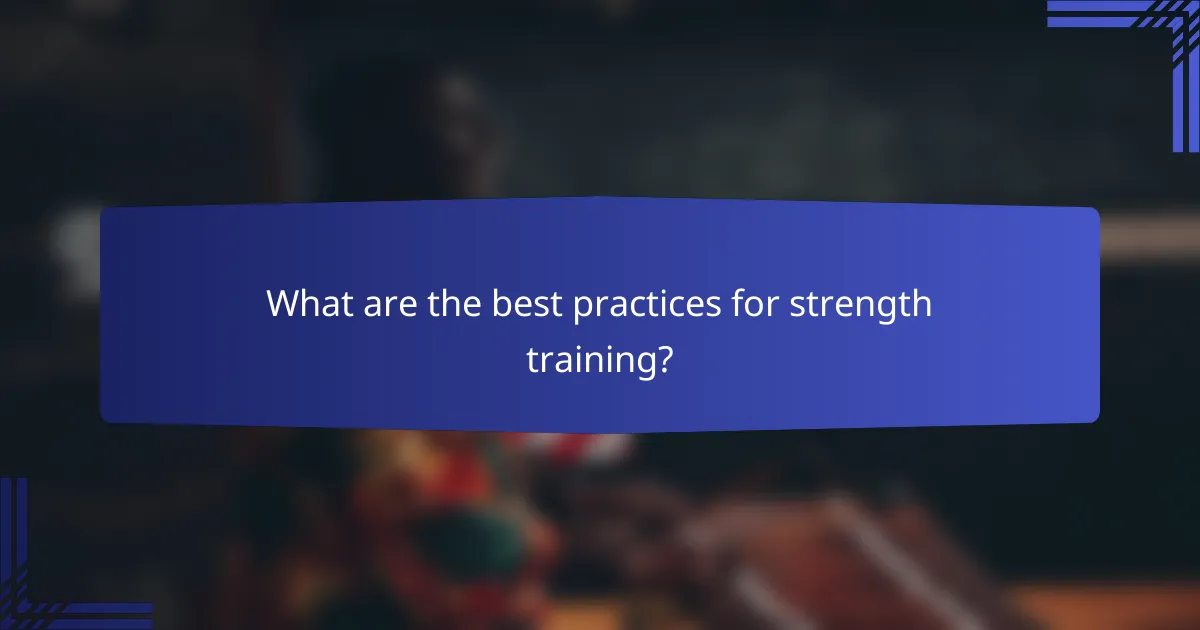 What are the best practices for strength training?